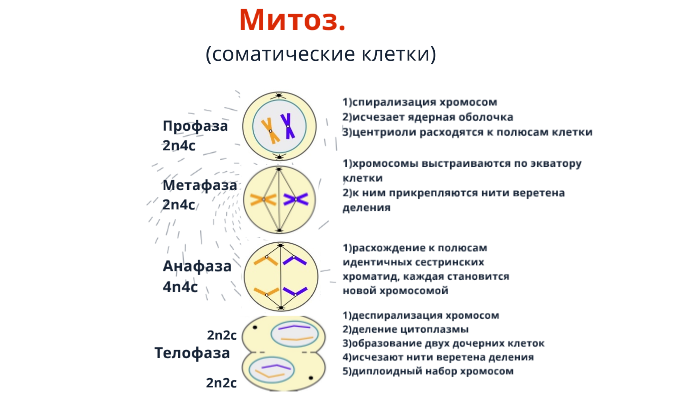 Митоз.
(соматические клетки)

Профаза
2n4c

1)спирализация хромосом
2)исчезает ядерная оболочка
3)центриоли расходятся к полюсам клетки

Метафаза
2n4c

1)хромосомы выстраиваются по экватору клетки
2)к ним прикрепляются нити веретена деления

Анафаза
4n4c

1)расхождение к полюсам идентичных сестринских хроматид, каждая становится новой хромосомой

2n2c
Телофаза
2n2c

1)деспирализация хромосом
2)деление цитоплазмы
3)образование двух дочерних клеток
4)исчезают нити веретена деления
5)диплоидный набор хромосом